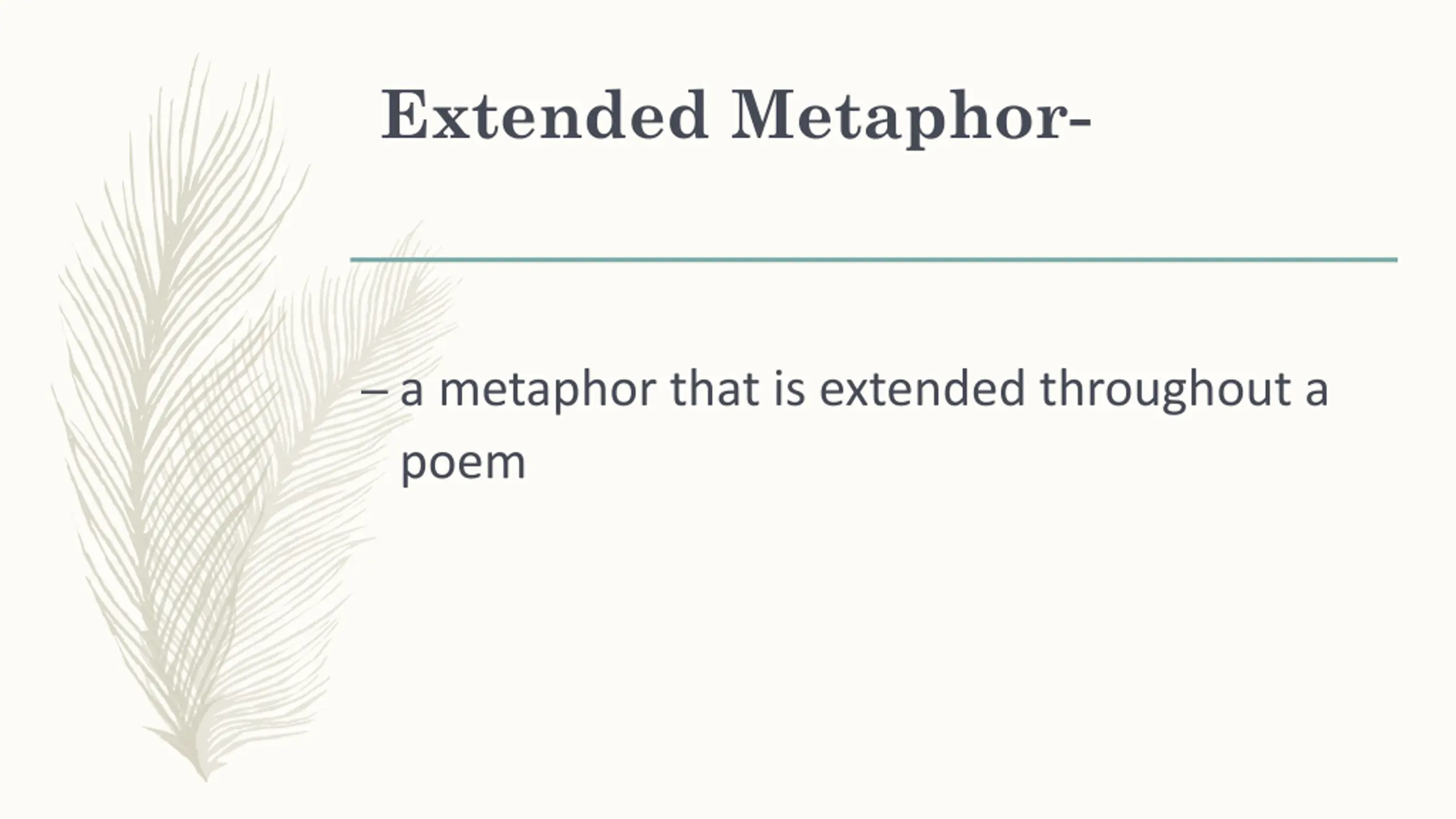 Extended Metaphor-

– a metaphor that is extended throughout a poem